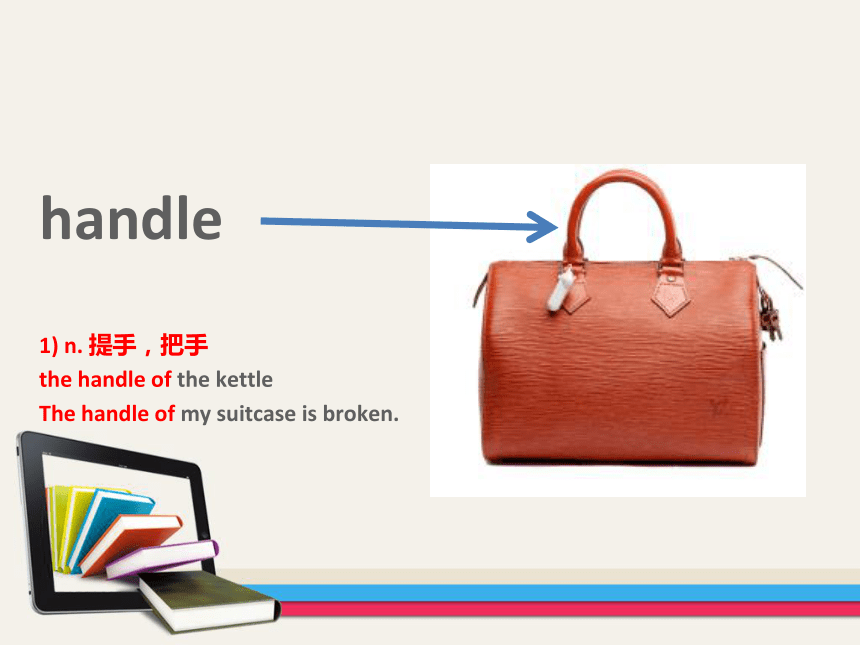 handle

1) n. 提手，把手
the handle of the kettle
The handle of my suitcase is broken.